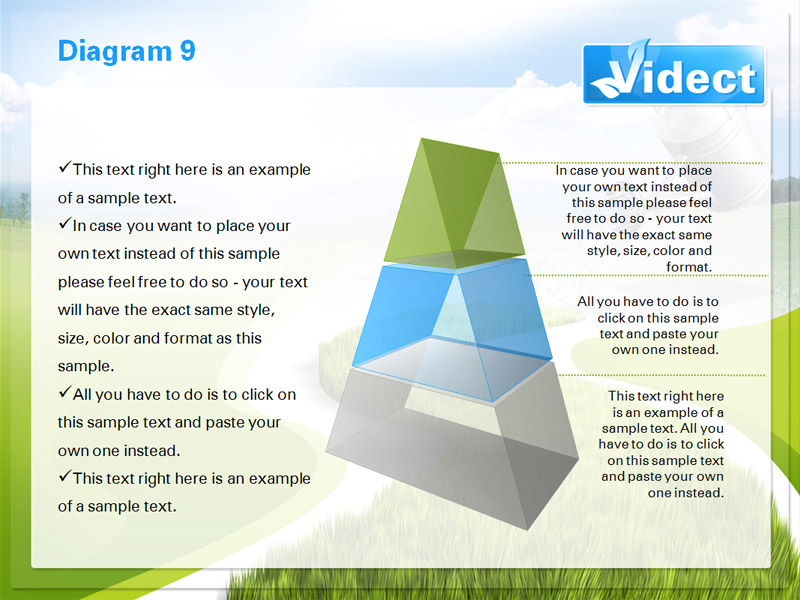 Diagram 9

Videct

✓This text right here is an example of a sample text.
✓In case you want to place your own text instead of this sample please feel free to do so - your text will have the exact same style, size, color and format as this sample.
✓All you have to do is to click on this sample text and paste your own one instead.
✓This text right here is an example of a sample text.

In case you want to place your own text instead of this sample please feel free to do so - your text will have the exact same style, size, color and format.

All you have to do is to click on this sample text and paste your own one instead.

This text right here is an example of a sample text. All you have to do is to click on this sample text and paste your own one instead.